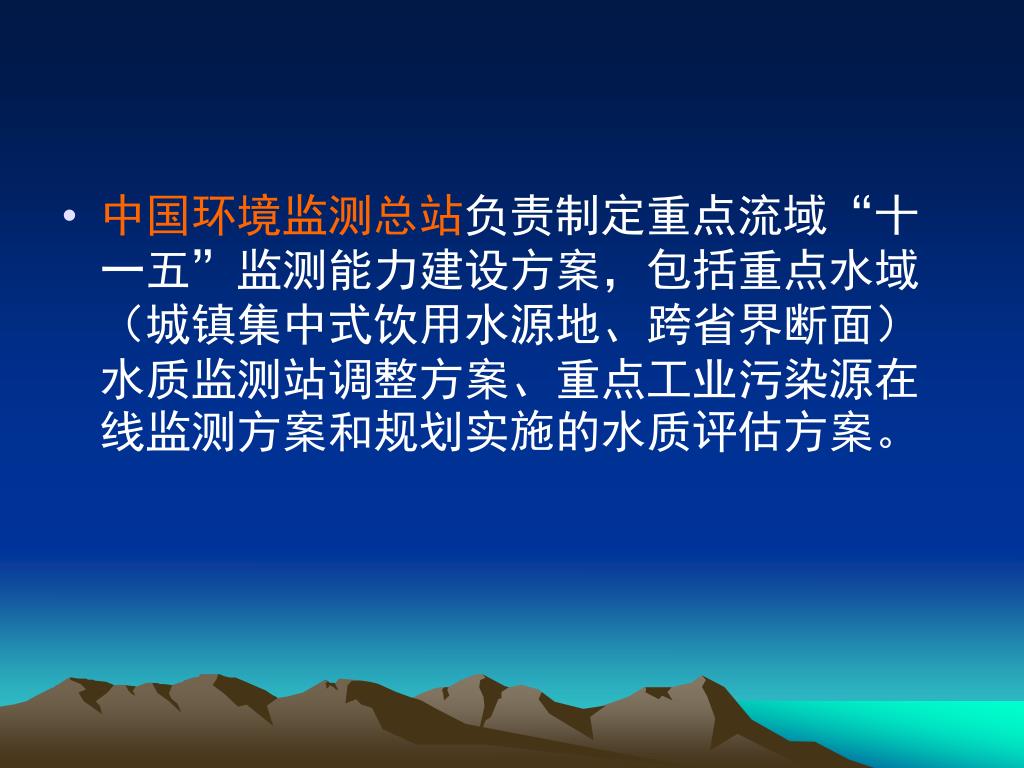 • 中国环境监测总站负责制定重点流域“十一五”监测能力建设方案，包括重点水域（城镇集中式饮用水源地、跨省界断面）水质监测站调整方案、重点工业污染源在线监测方案和规划实施的水质评估方案。